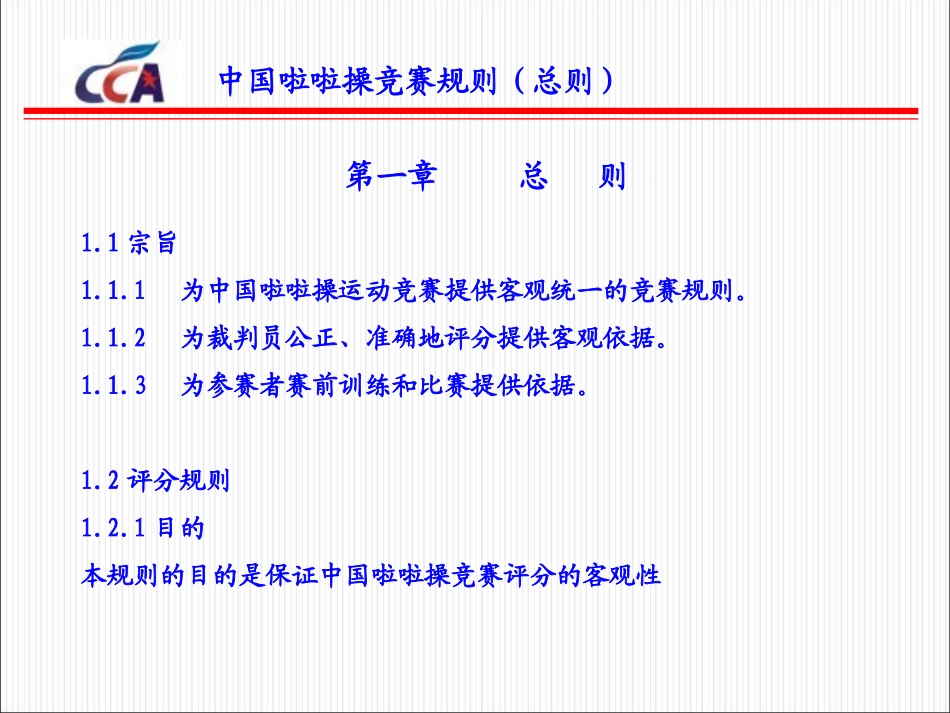 CCA

中国啦啦操竞赛规则（总则）

第一章　　总　则

1.1 宗旨

1.1.1　为中国啦啦操运动竞赛提供客观统一的竞赛规则。

1.1.2　为裁判员公正、准确地评分提供客观依据。

1.1.3　为参赛者赛前训练和比赛提供依据。

1.2 评分规则

1.2.1 目的

本规则的目的是保证中国啦啦操竞赛评分的客观性